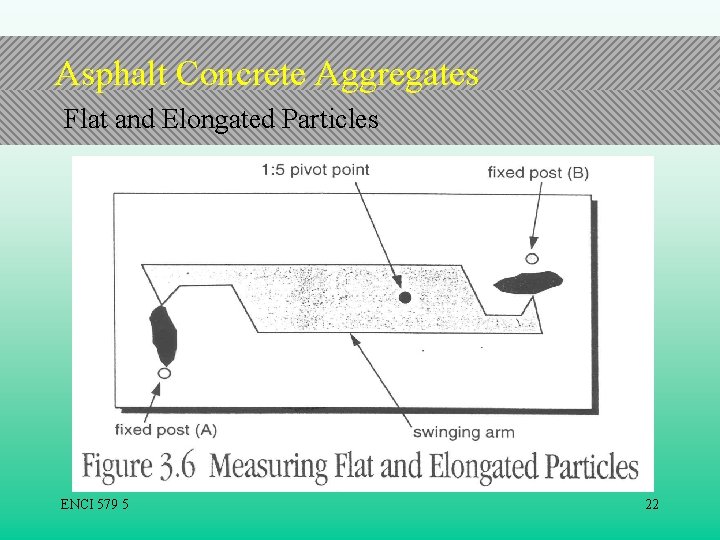 Asphalt Concrete Aggregates

Flat and Elongated Particles

1:5 pivot point

fixed post (B)

fixed post (A)

swinging arm

Figure 3.6 Measuring Flat and Elongated Particles

ENCI 579 5

22